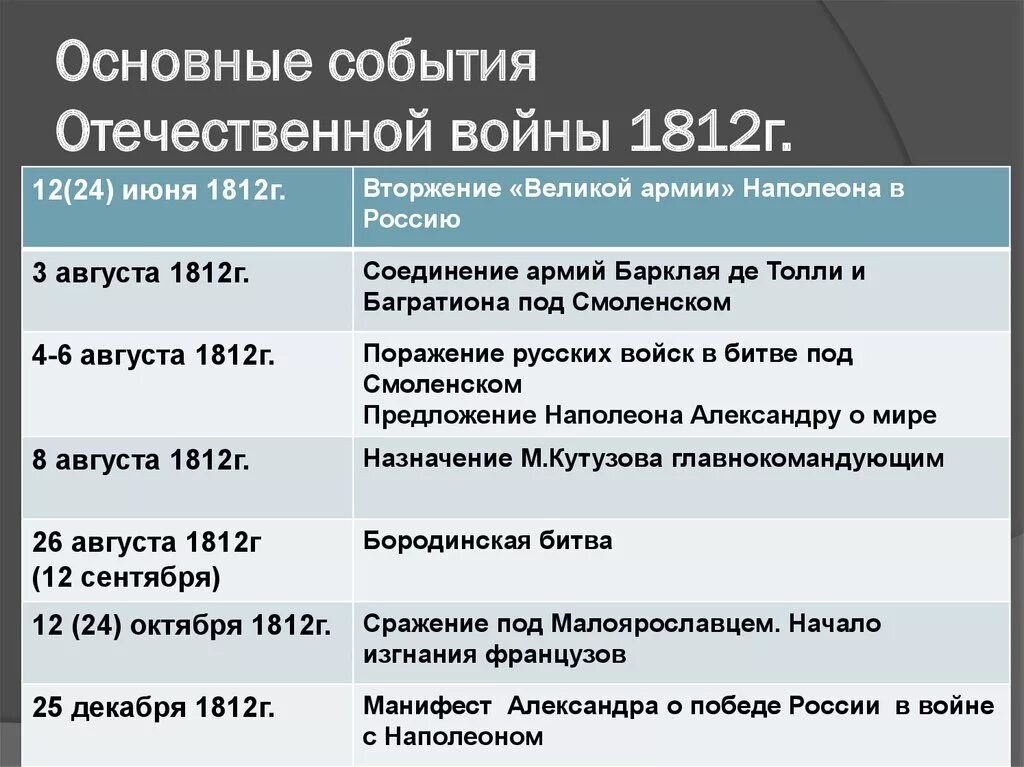 Основные события Отечественной войны 1812г.

| 12(24) июня 1812г. | Вторжение «Великой армии» Наполеона в Россию |
|---|---|
| 3 августа 1812г. | Соединение армий Барклая де Толли и Багратиона под Смоленском |
| 4-6 августа 1812г. | Поражение русских войск в битве под Смоленском Предложение Наполеона Александру о мире |
| 8 августа 1812г. | Назначение М.Кутузова главнокомандующим |
| 26 августа 1812г (12 сентября) | Бородинская битва |
| 12 (24) октября 1812г. | Сражение под Малоярославцем. Начало изгнания французов |
| 25 декабря 1812г. | Манифест Александра о победе России в войне с Наполеоном |